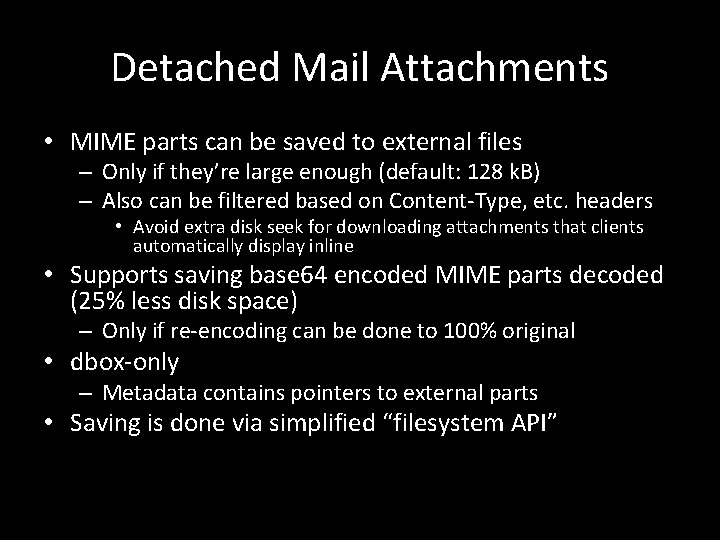 Detached Mail Attachments

• MIME parts can be saved to external files
– Only if they're large enough (default: 128 kB)
– Also can be filtered based on Content-Type, etc. headers
• Avoid extra disk seek for downloading attachments that clients automatically display inline
• Supports saving base64 encoded MIME parts decoded (25% less disk space)
– Only if re-encoding can be done to 100% original
• dbox-only
– Metadata contains pointers to external parts
• Saving is done via simplified "filesystem API"